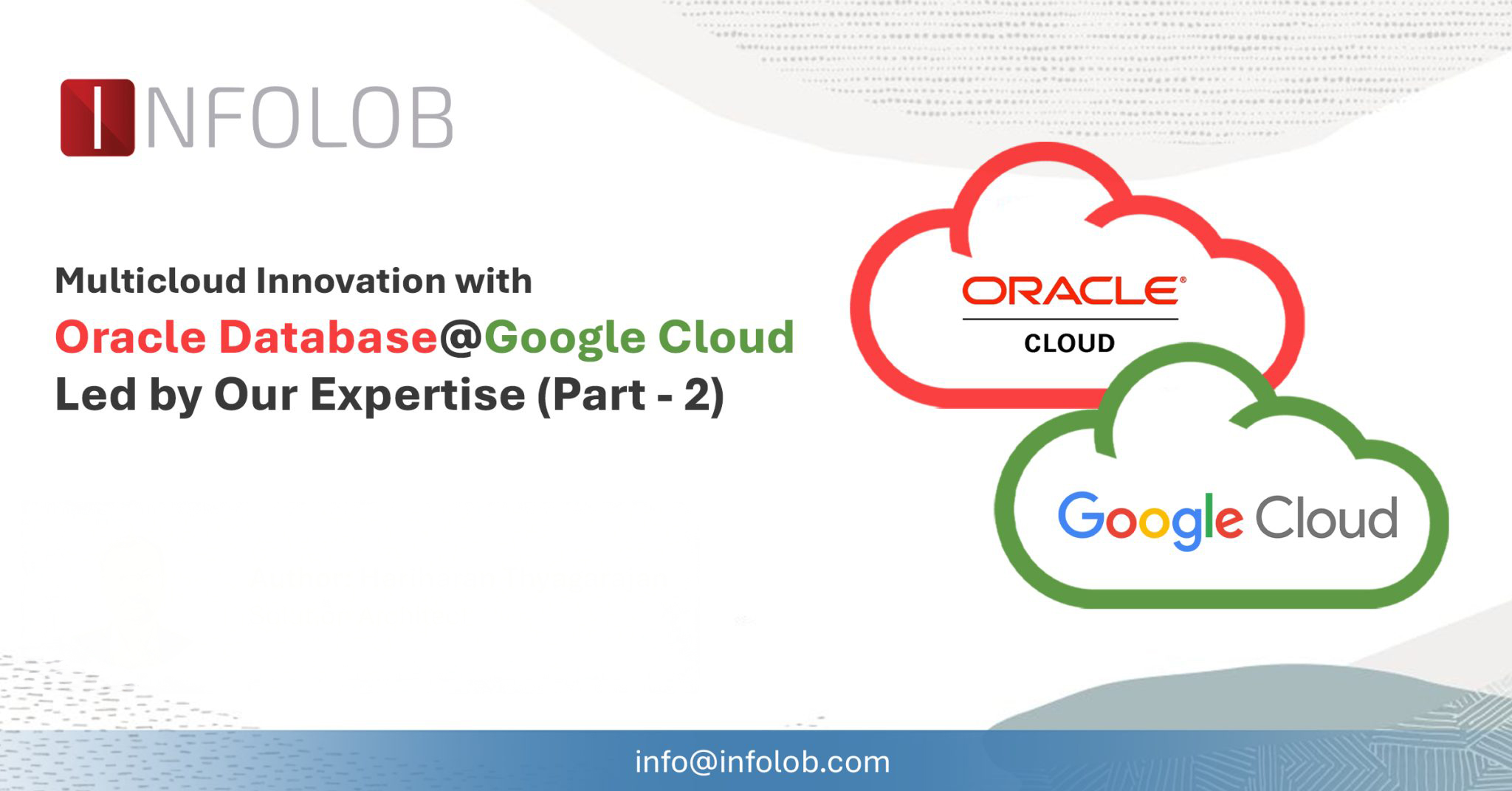 INFOLOB

Multicloud Innovation with
Oracle Database@Google Cloud
Led by Our Expertise (Part - 2)

ORACLE®
CLOUD

Google Cloud

info@infolob.com